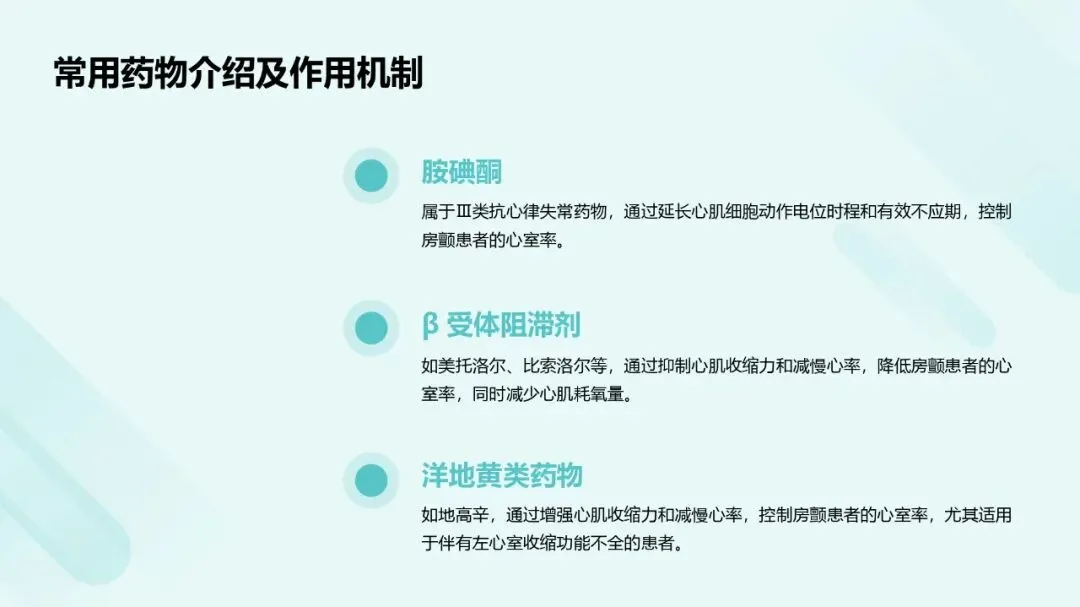 常用药物介绍及作用机制

胺碘酮

属于Ⅲ类抗心律失常药物，通过延长心肌细胞动作电位时程和有效不应期，控制房颤患者的心室率。

β 受体阻滞剂

如美托洛尔、比索洛尔等，通过抑制心肌收缩力和减慢心率，降低房颤患者的心室率，同时减少心肌耗氧量。

洋地黄类药物

如地高辛，通过增强心肌收缩力和减慢心率，控制房颤患者的心室率，尤其适用于伴有左心室收缩功能不全的患者。